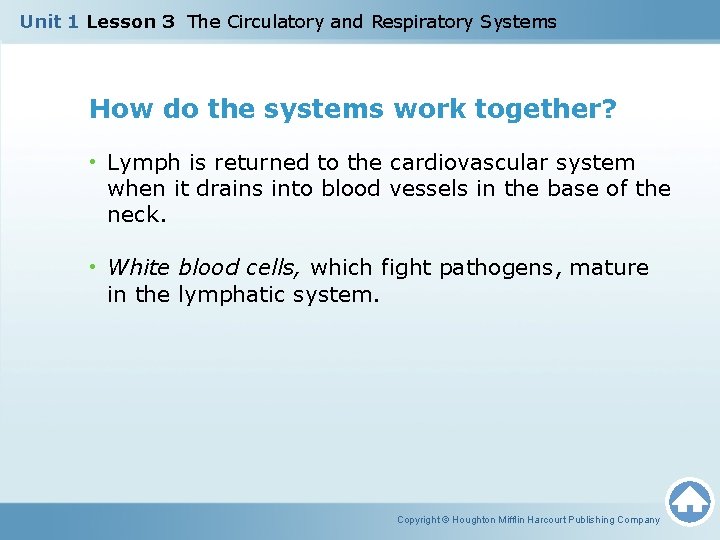 Unit 1 Lesson 3 The Circulatory and Respiratory Systems

How do the systems work together?

• Lymph is returned to the cardiovascular system when it drains into blood vessels in the base of the neck.

• White blood cells, which fight pathogens, mature in the lymphatic system.

Copyright © Houghton Mifflin Harcourt Publishing Company